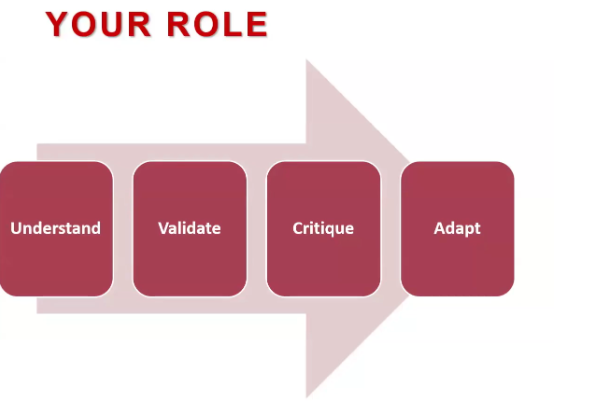 YOUR ROLE

Understand

Validate

Critique

Adapt